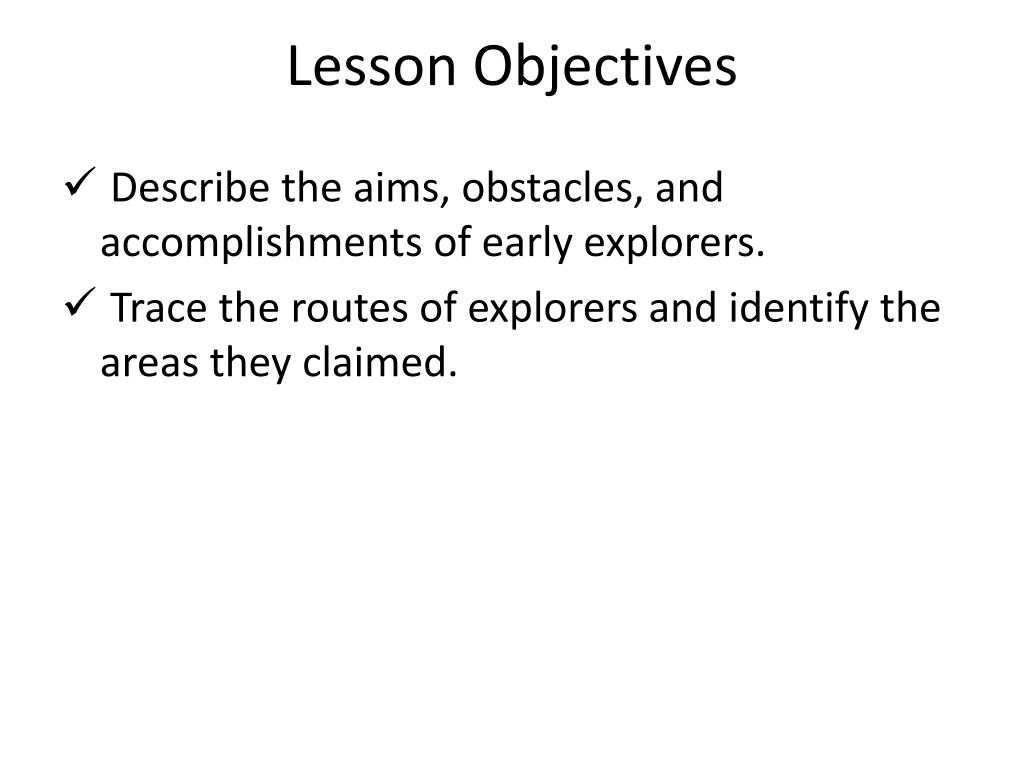 Lesson Objectives

✓ Describe the aims, obstacles, and accomplishments of early explorers.

✓ Trace the routes of explorers and identify the areas they claimed.